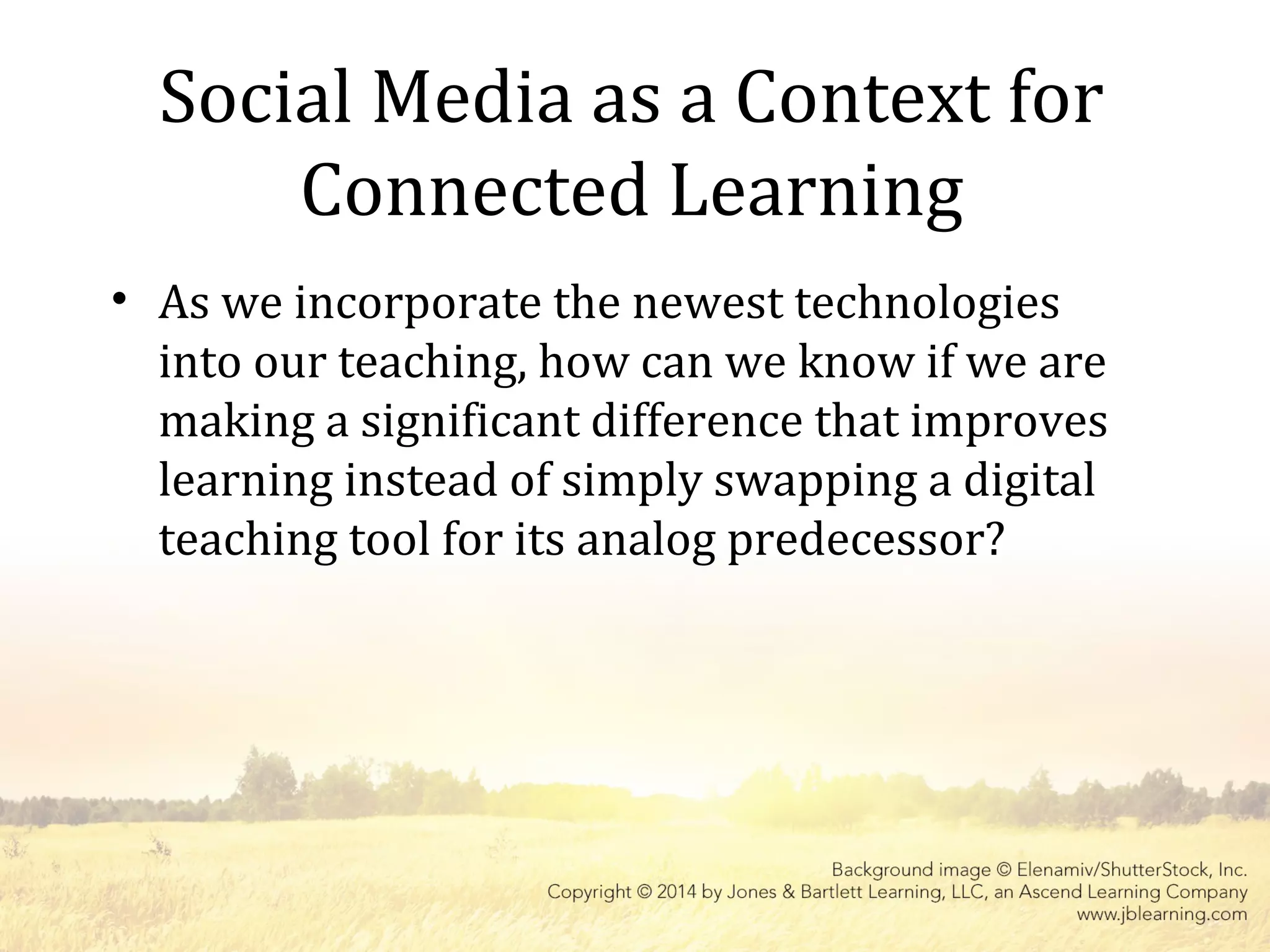 Social Media as a Context for Connected Learning

• As we incorporate the newest technologies into our teaching, how can we know if we are making a significant difference that improves learning instead of simply swapping a digital teaching tool for its analog predecessor?

Background image © Elenamiv/ShutterStock, Inc.
Copyright © 2014 by Jones & Bartlett Learning, LLC, an Ascend Learning Company
www.jblearning.com